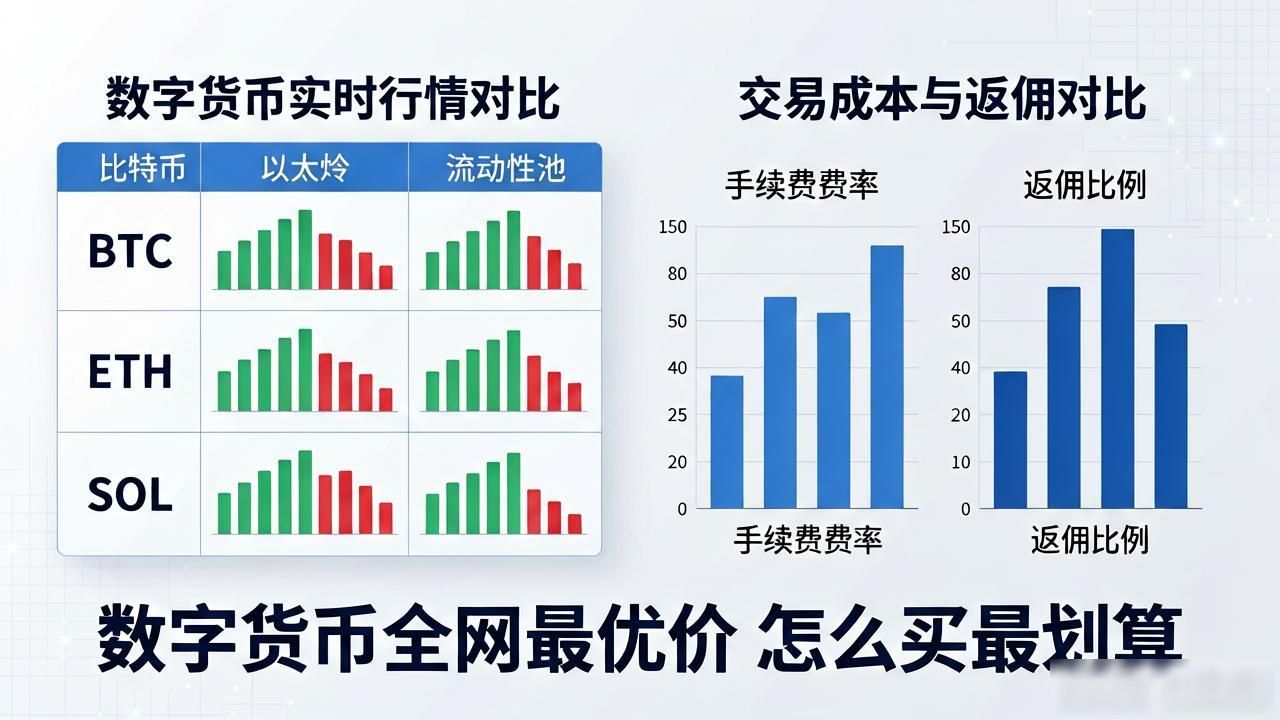 数字货币实时行情对比

| 比特币 | 以太坽 | 流动性池 |
|---|---|---|
| BTC | | |
| ETH | | |
| SOL | | |

交易成本与返佣对比

手续费费率

150
80
50
40
25
20
0

手续费费率

返佣比例

150
80
50
40
20
10
0

返佣比例

数字货币全网最优价 怎么买最划算